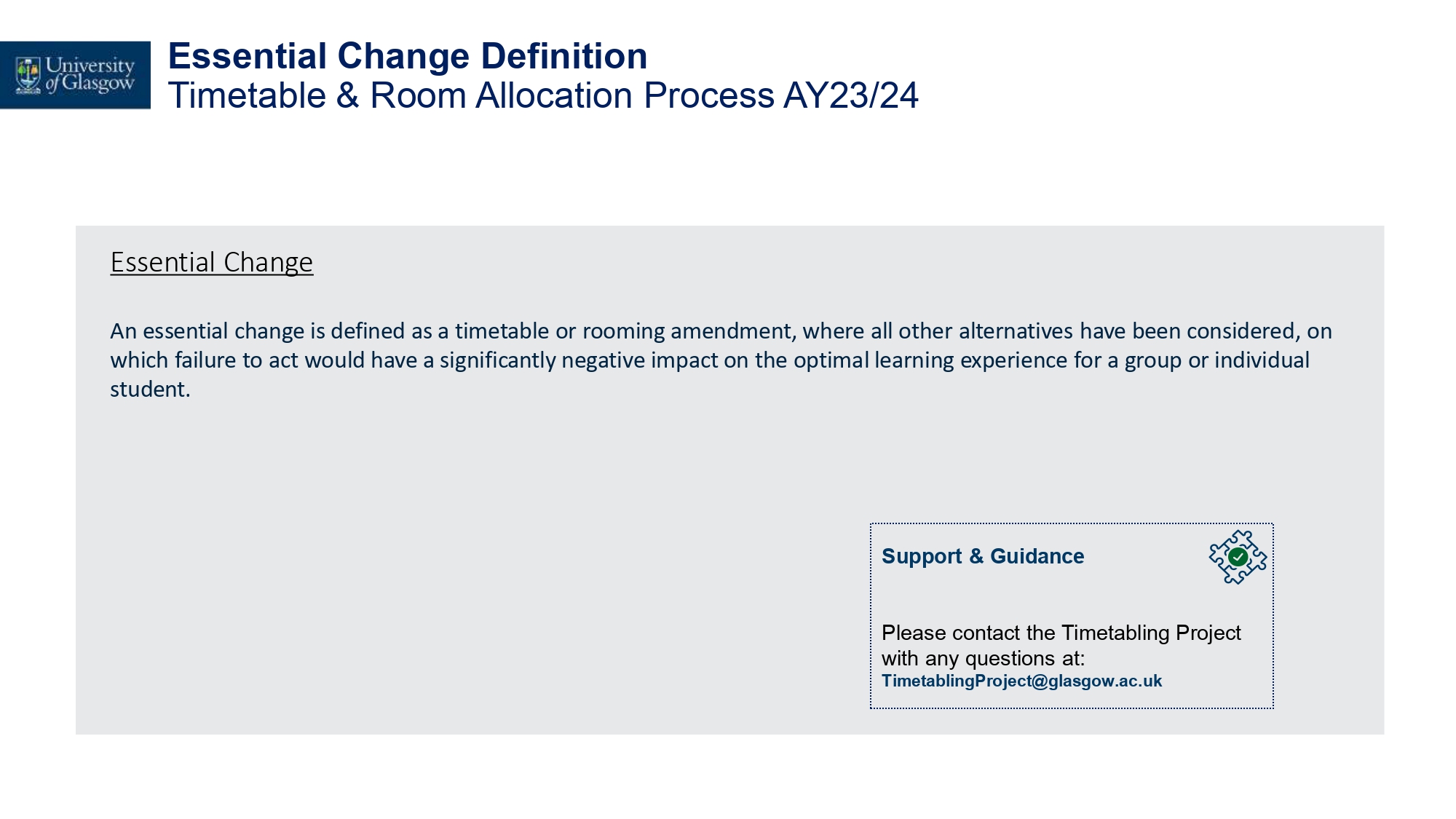 University of Glasgow

Essential Change Definition
Timetable & Room Allocation Process AY23/24

Essential Change

An essential change is defined as a timetable or rooming amendment, where all other alternatives have been considered, on which failure to act would have a significantly negative impact on the optimal learning experience for a group or individual student.

Support & Guidance

Please contact the Timetabling Project with any questions at:
TimetablingProject@glasgow.ac.uk